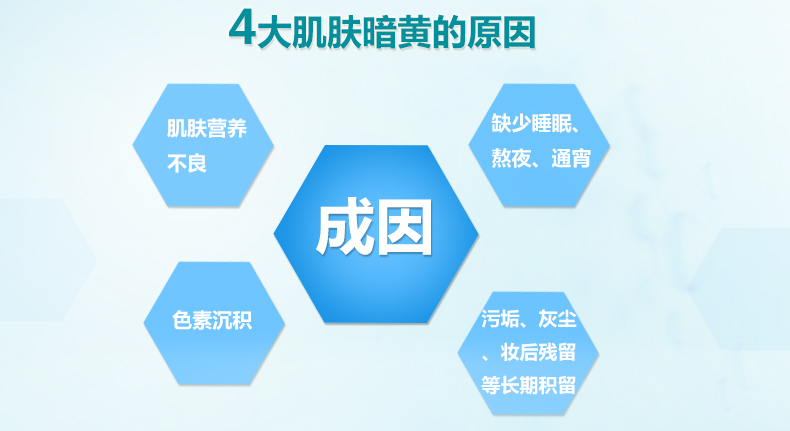 4大肌肤暗黄的原因

肌肤营养不良

缺少睡眠、熬夜、通宵

成因

色素沉积

污垢、灰尘、妆后残留等长期积留